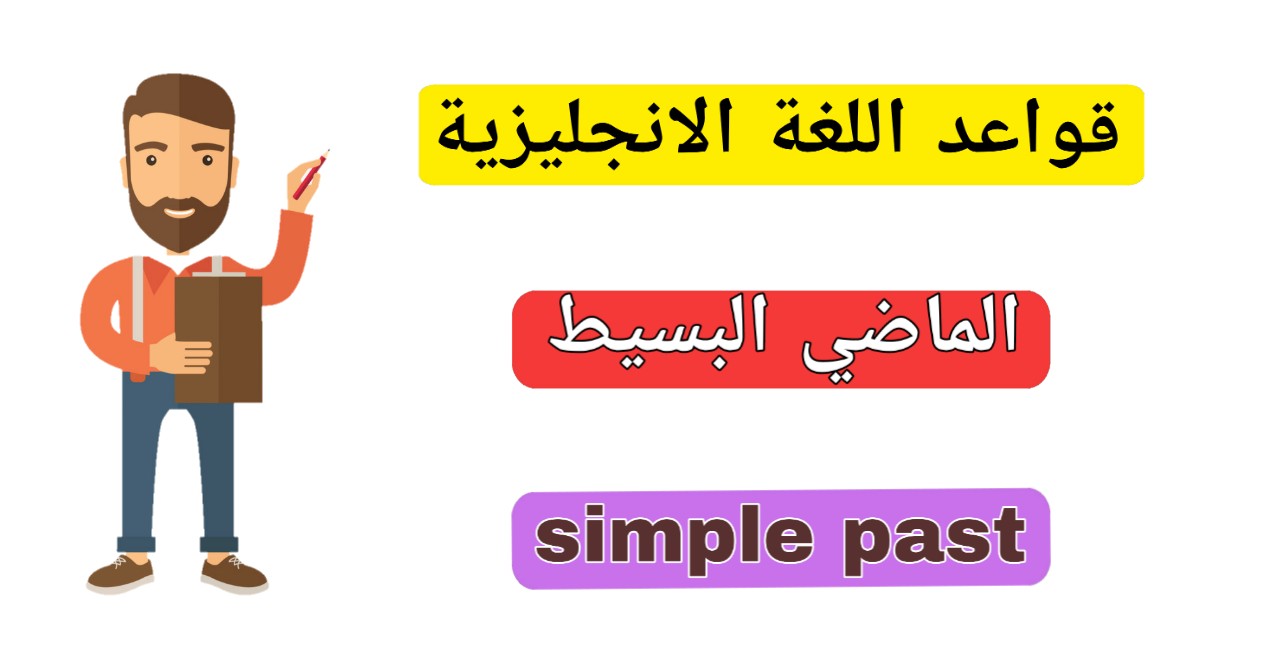 قواعد اللغة الانجليزية

الماضي البسيط

simple past